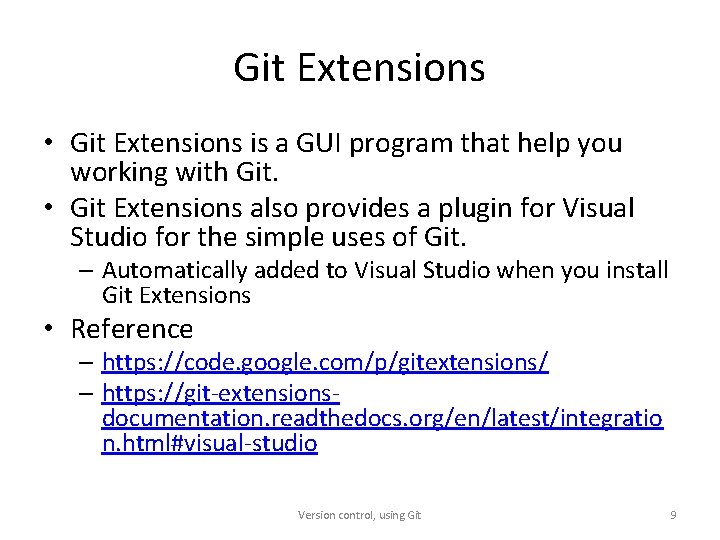 Git Extensions

• Git Extensions is a GUI program that help you working with Git.
• Git Extensions also provides a plugin for Visual Studio for the simple uses of Git.
  – Automatically added to Visual Studio when you install Git Extensions
• Reference
  – https://code.google.com/p/gitextensions/
  – https://git-extensions-documentation.readthedocs.org/en/latest/integration.html#visual-studio

Version control, using Git

9